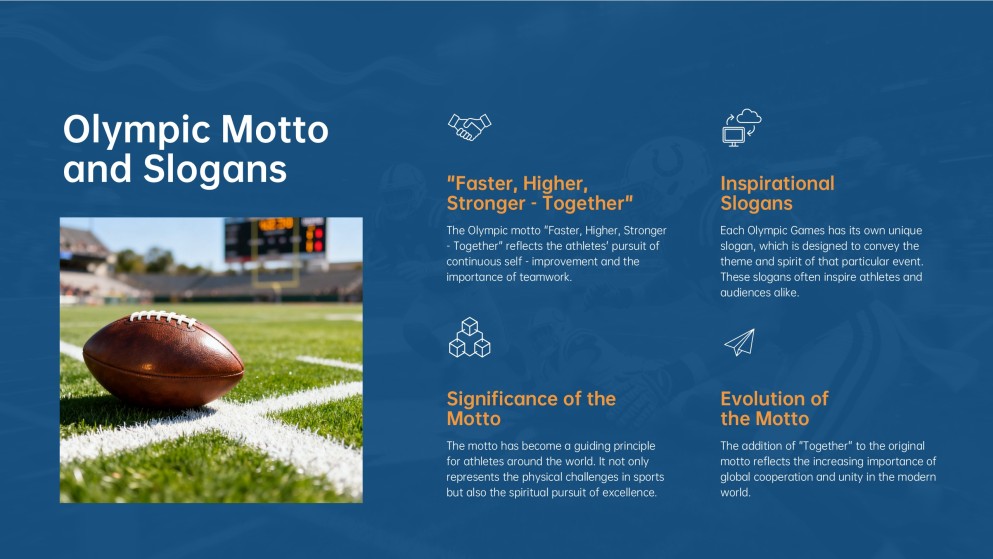 Olympic Motto and Slogans

"Faster, Higher, Stronger - Together"

The Olympic motto "Faster, Higher, Stronger - Together" reflects the athletes' pursuit of continuous self - improvement and the importance of teamwork.

Inspirational Slogans

Each Olympic Games has its own unique slogan, which is designed to convey the theme and spirit of that particular event. These slogans often inspire athletes and audiences alike.

Significance of the Motto

The motto has become a guiding principle for athletes around the world. It not only represents the physical challenges in sports but also the spiritual pursuit of excellence.

Evolution of the Motto

The addition of "Together" to the original motto reflects the increasing importance of global cooperation and unity in the modern world.